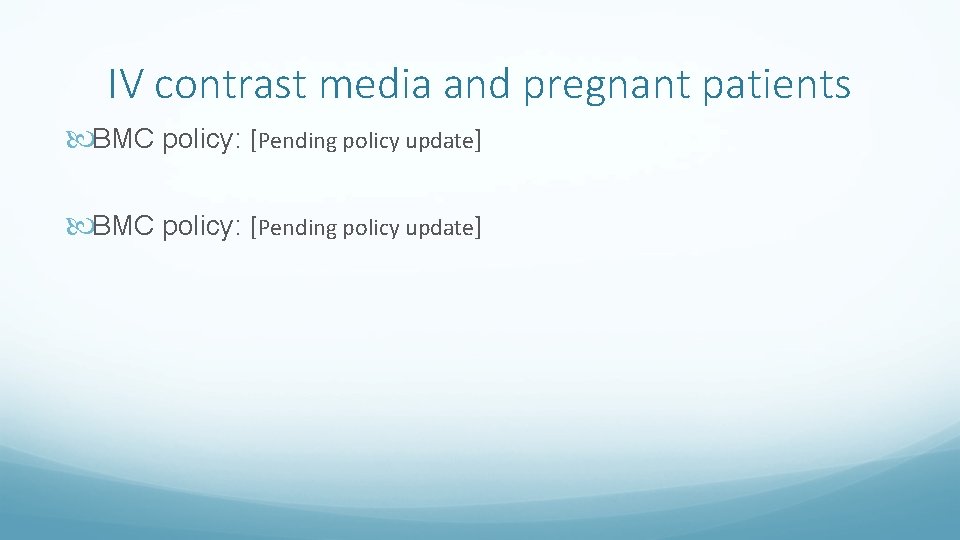 IV contrast media and pregnant patients

BMC policy: [Pending policy update]

BMC policy: [Pending policy update]